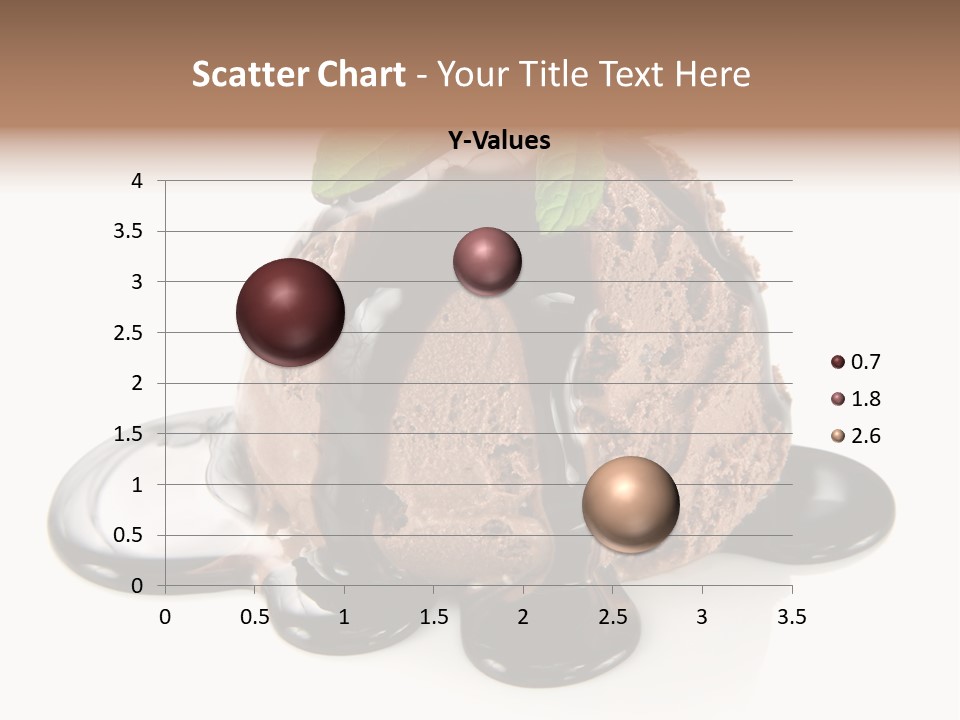 Scatter Chart - Your Title Text Here

Y-Values

4
3.5
3
2.5
2
1.5
1
0.5
0

0 0.5 1 1.5 2 2.5 3 3.5

0.7
1.8
2.6